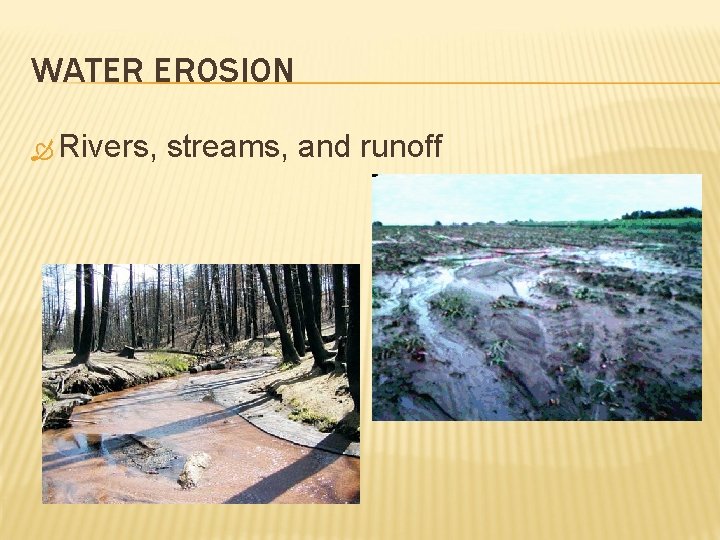 WATER EROSION

Rivers, streams, and runoff